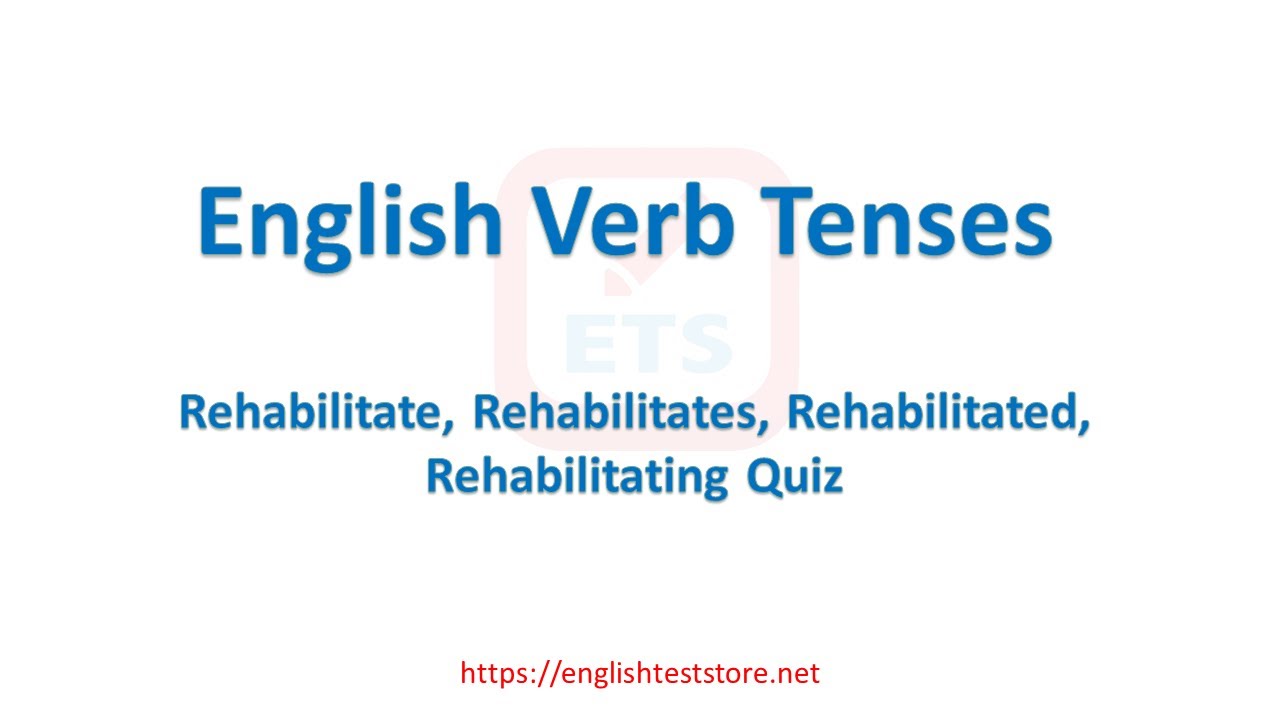 English Verb Tenses

ETS

Rehabilitate, Rehabilitates, Rehabilitated, Rehabilitating Quiz

https://englishteststore.net